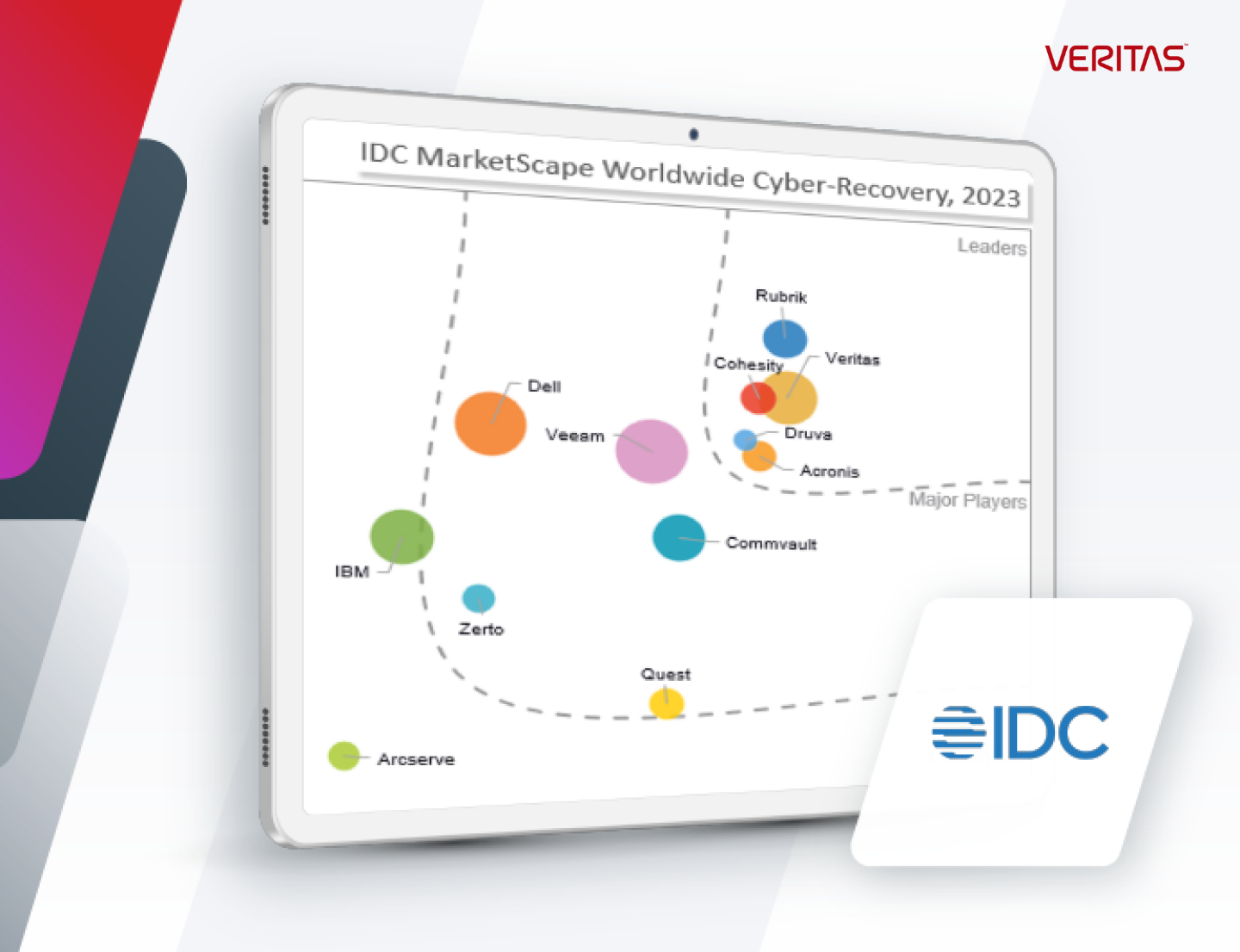 VERITAS

IDC MarketScape Worldwide Cyber-Recovery, 2023

Leaders

Rubrik

Cohesity

Veritas

Dell

Veeam

Druva

Acronis

Major Players

IBM

Commvault

Zerto

Quest

Arcserve

IDC